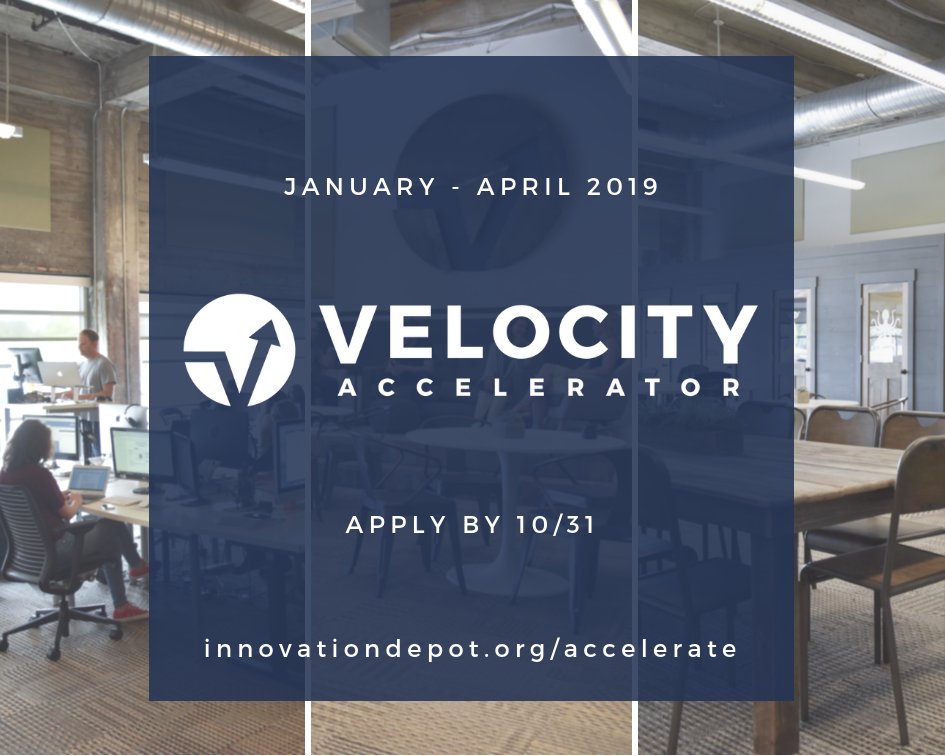 JANUARY - APRIL 2019

VELOCITY
ACCELERATOR

APPLY BY 10/31

innovationdepot.org/accelerate